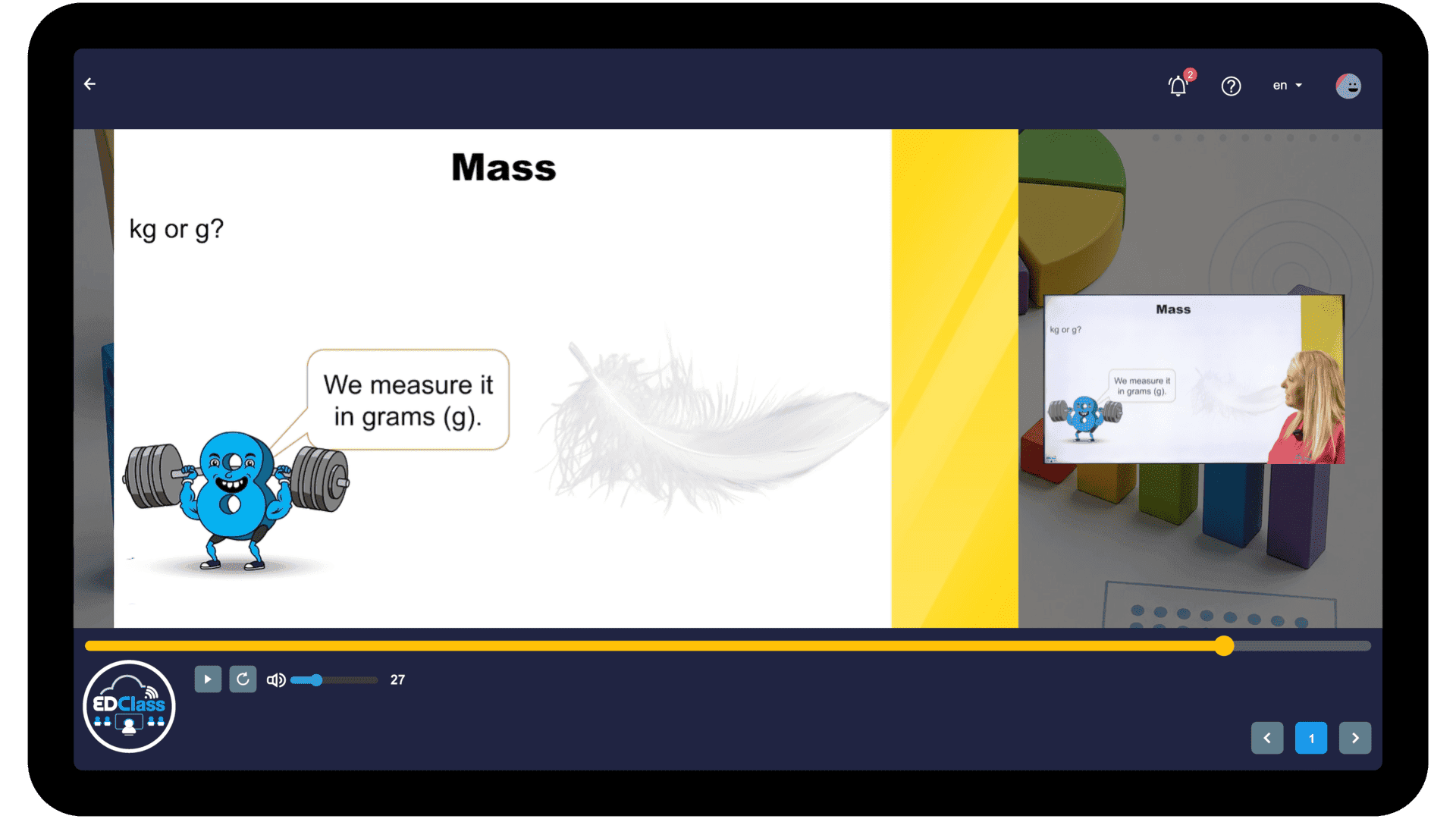 2

en

Mass

kg or g?

We measure it in grams (g).

Mass

kg or g?

We measure it in grams (g).

27

EDClass

1